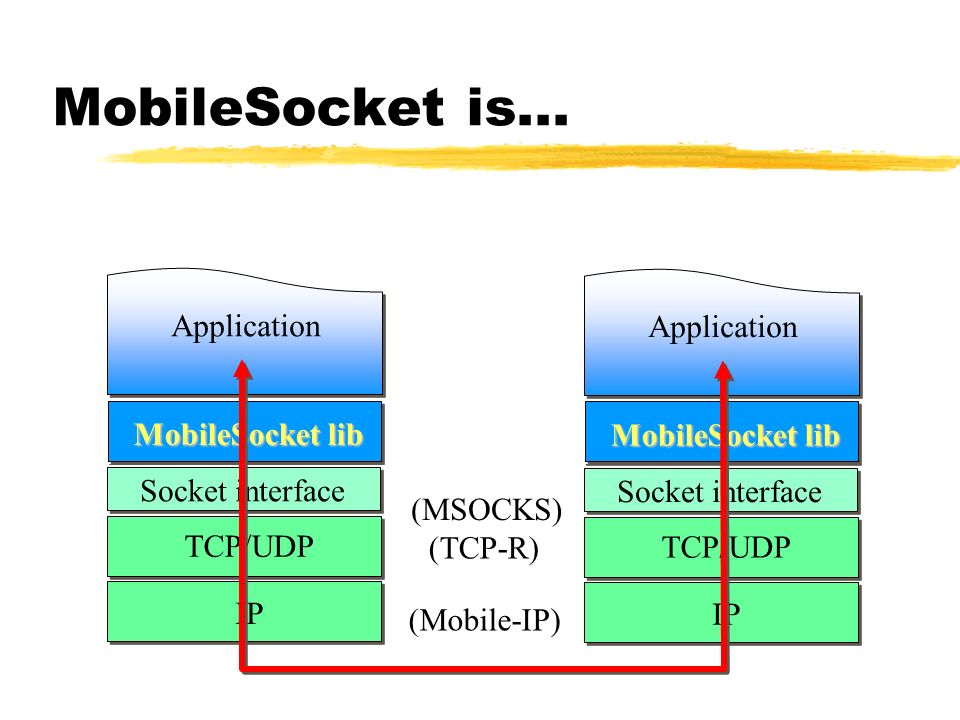 MobileSocket is...

Application

MobileSocket lib

Socket interface

TCP/UDP

IP

(MSOCKS)
(TCP-R)

(Mobile-IP)

Application

MobileSocket lib

Socket interface

TCP/UDP

IP